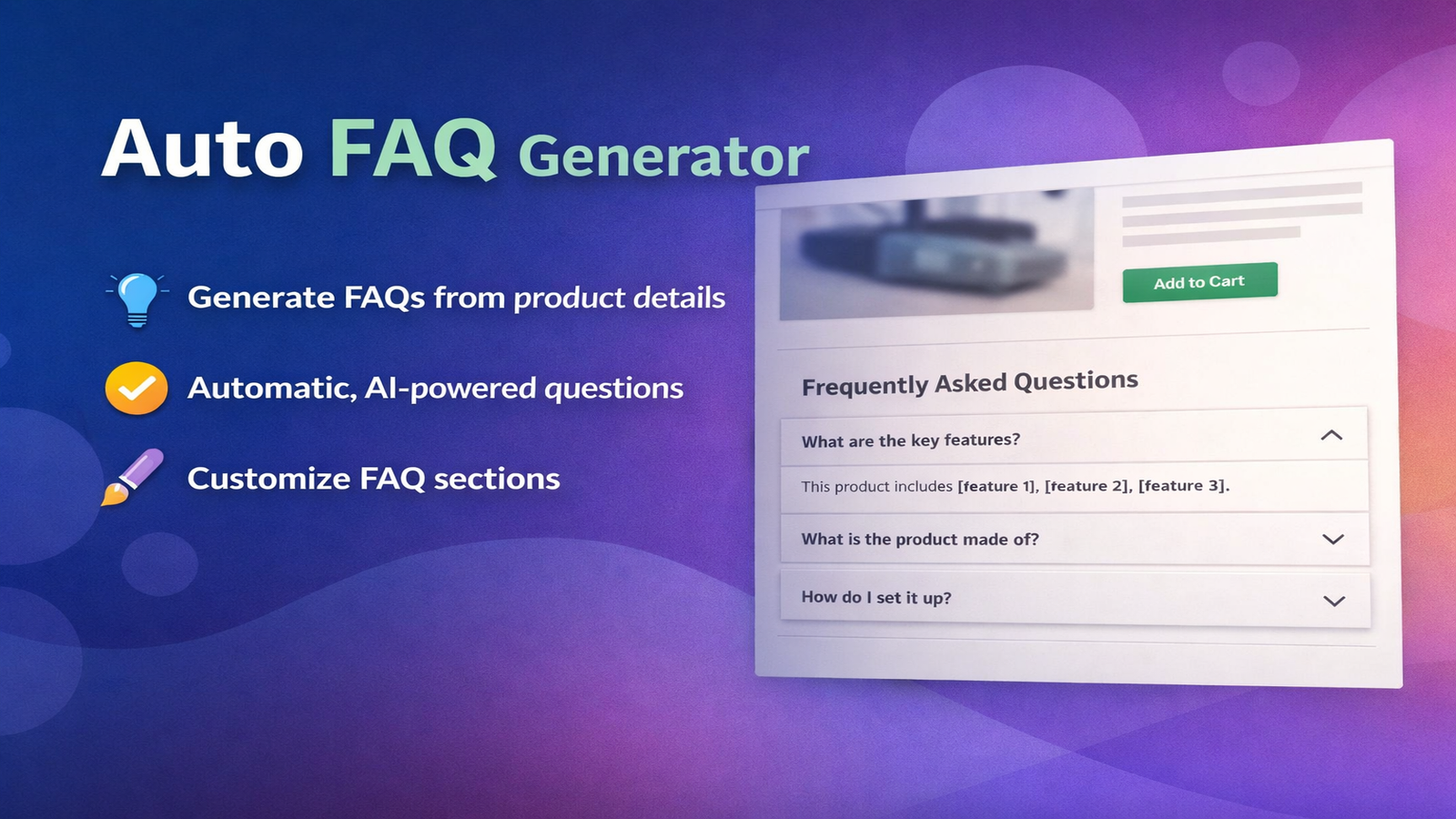 Auto FAQ Generator

Generate FAQs from product details

Automatic, AI-powered questions

Customize FAQ sections

Add to Cart

Frequently Asked Questions

What are the key features?

This product includes [feature 1], [feature 2], [feature 3].

What is the product made of?

How do I set it up?